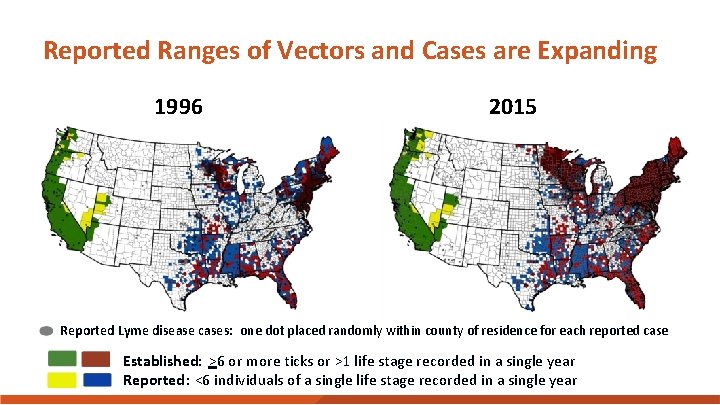 Reported Ranges of Vectors and Cases are Expanding

1996

2015

Reported Lyme disease cases: one dot placed randomly within county of residence for each reported case

Established: $\geq$6 or more ticks or >1 life stage recorded in a single year

Reported: <6 individuals of a single life stage recorded in a single year